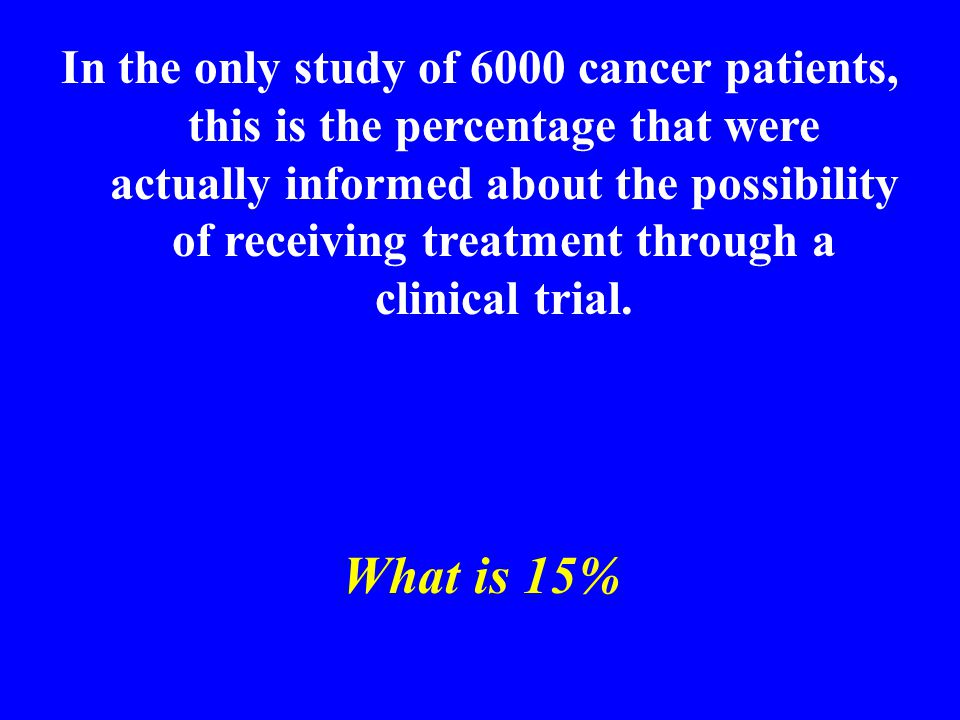 In the only study of 6000 cancer patients, this is the percentage that were actually informed about the possibility of receiving treatment through a clinical trial.

What is 15%